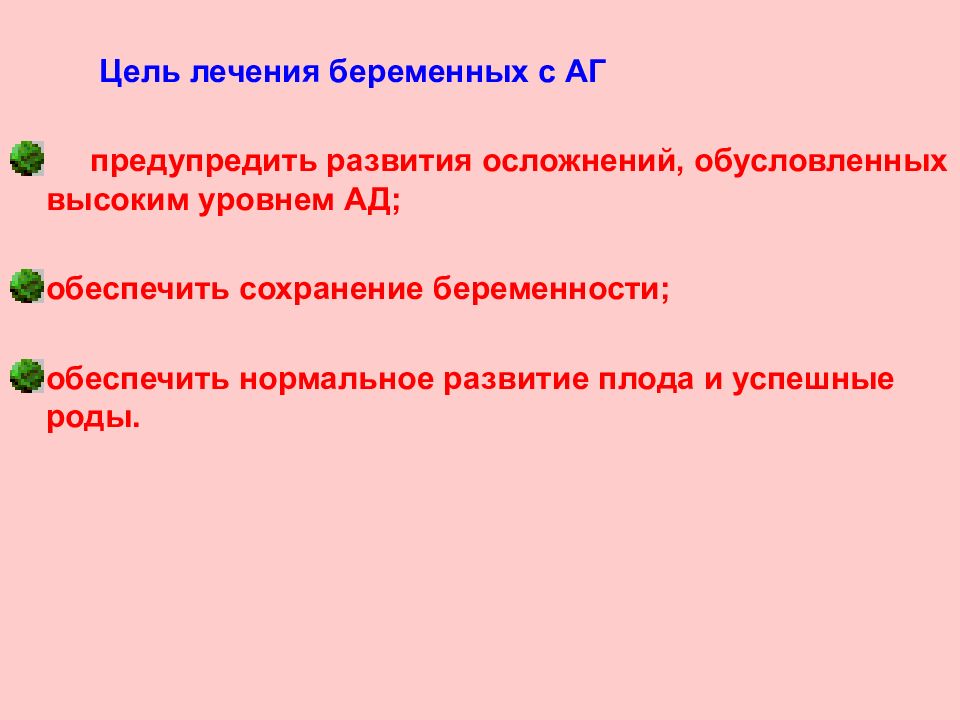 Цель лечения беременных с АГ

предупредить развития осложнений, обусловленных высоким уровнем АД;

обеспечить сохранение беременности;

обеспечить нормальное развитие плода и успешные роды.